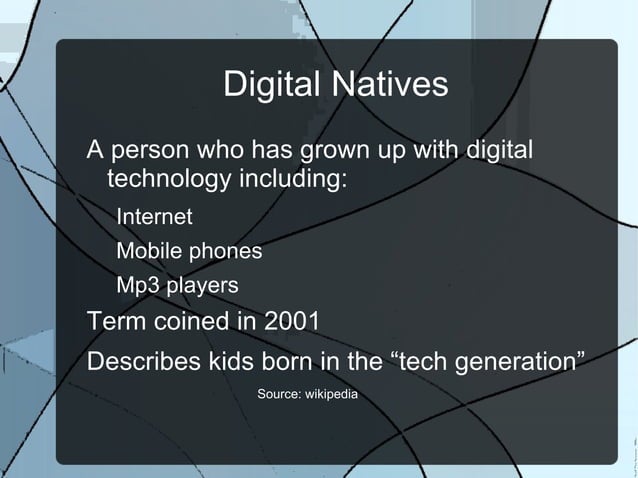 Digital Natives

A person who has grown up with digital technology including:

Internet

Mobile phones

Mp3 players

Term coined in 2001

Describes kids born in the “tech generation”

Source: wikipedia